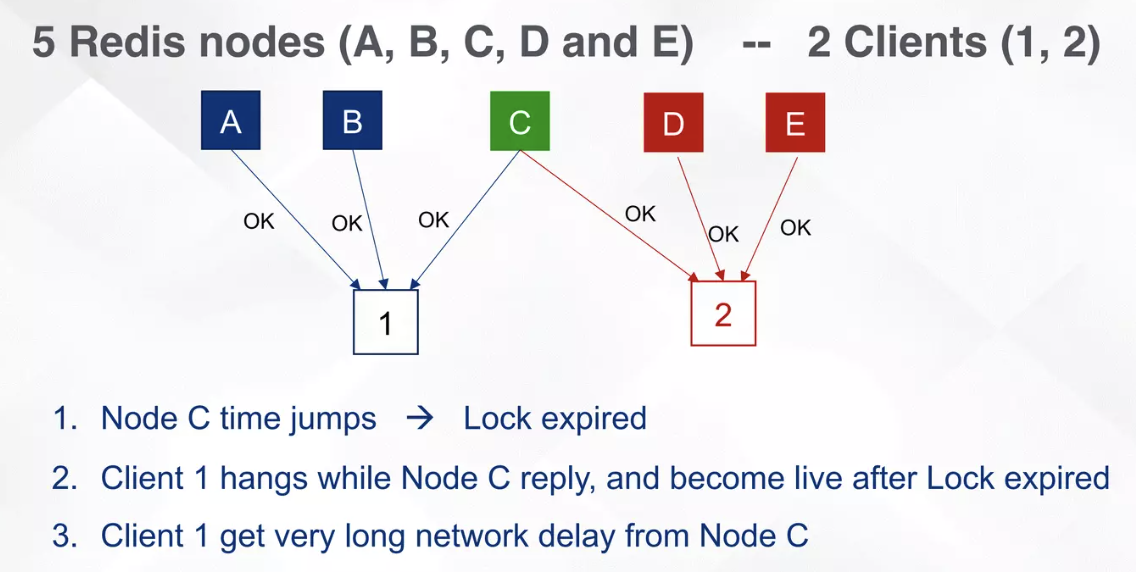 5 Redis nodes (A, B, C, D and E) -- 2 Clients (1, 2)

A B C D E

OK OK OK OK OK OK

1 2

1. Node C time jumps → Lock expired
2. Client 1 hangs while Node C reply, and become live after Lock expired
3. Client 1 get very long network delay from Node C